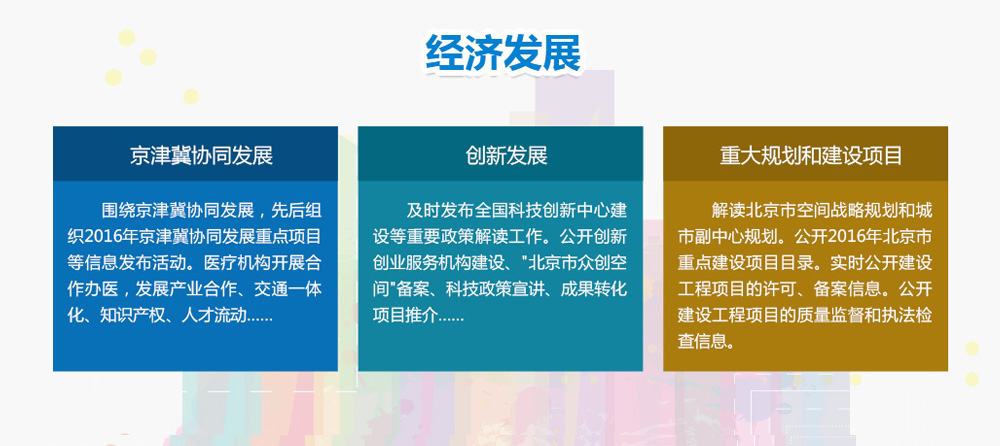 经济发展

京津冀协同发展

围绕京津冀协同发展，先后组织2016年京津冀协同发展重点项目等信息发布活动。医疗机构开展合作办医，发展产业合作、交通一体化、知识产权、人才流动……

创新发展

及时发布全国科技创新中心建设等重要政策解读工作。公开创新创业服务机构建设、"北京市众创空间"备案、科技政策宣讲、成果转化项目推介……

重大规划和建设项目

解读北京市空间战略规划和城市副中心规划。公开2016年北京市重点建设项目目录。实时公开建设工程项目的许可、备案信息。公开建设工程项目的质量监督和执法检查信息。